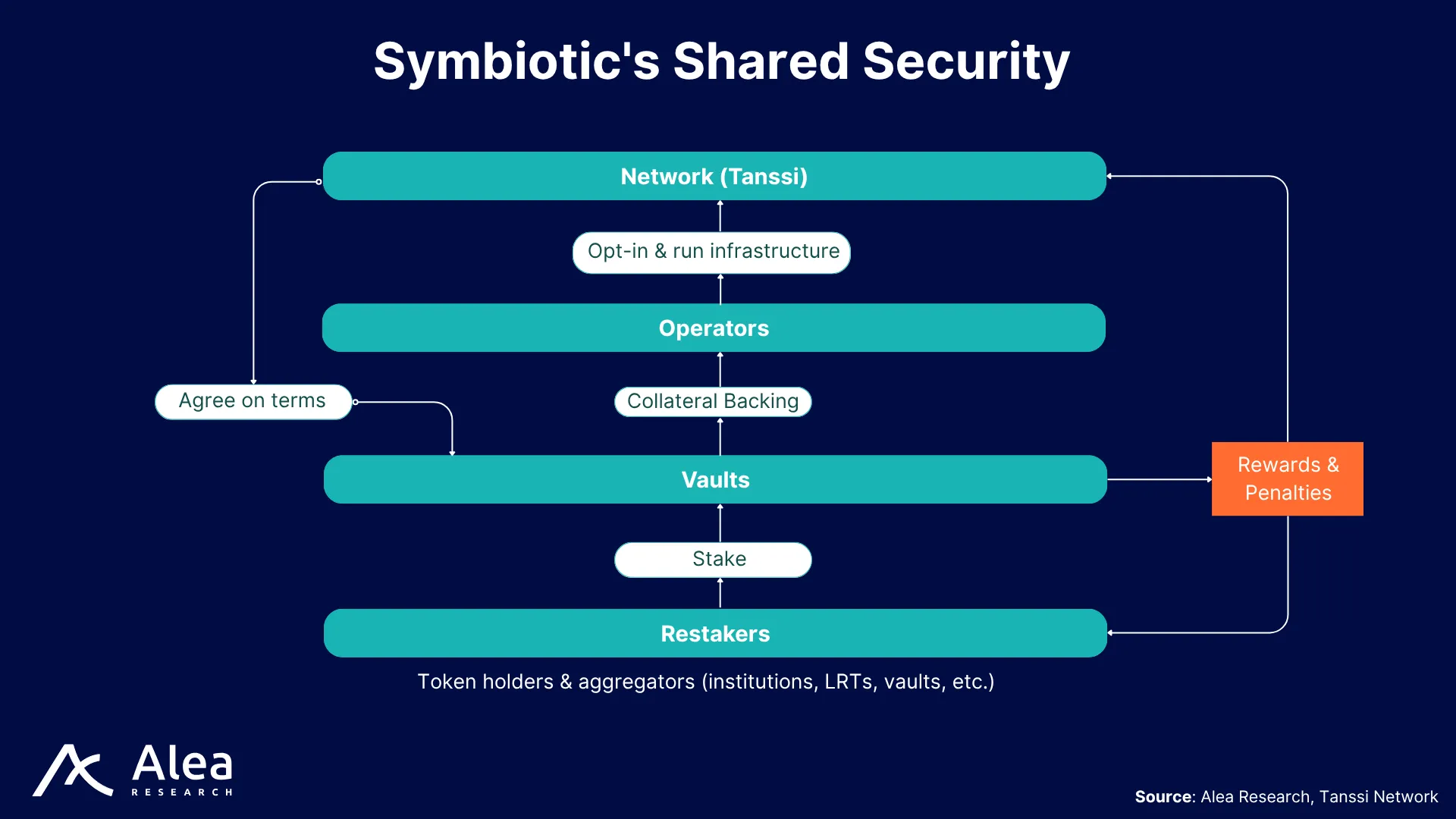 Symbiotic's Shared Security

Network (Tanssi)

Opt-in & run infrastructure

Operators

Agree on terms

Collateral Backing

Vaults

Rewards & Penalties

Stake

Restakers

Token holders & aggregators (institutions, LRTs, vaults, etc.)

Alea RESEARCH

Source: Alea Research, Tanssi Network